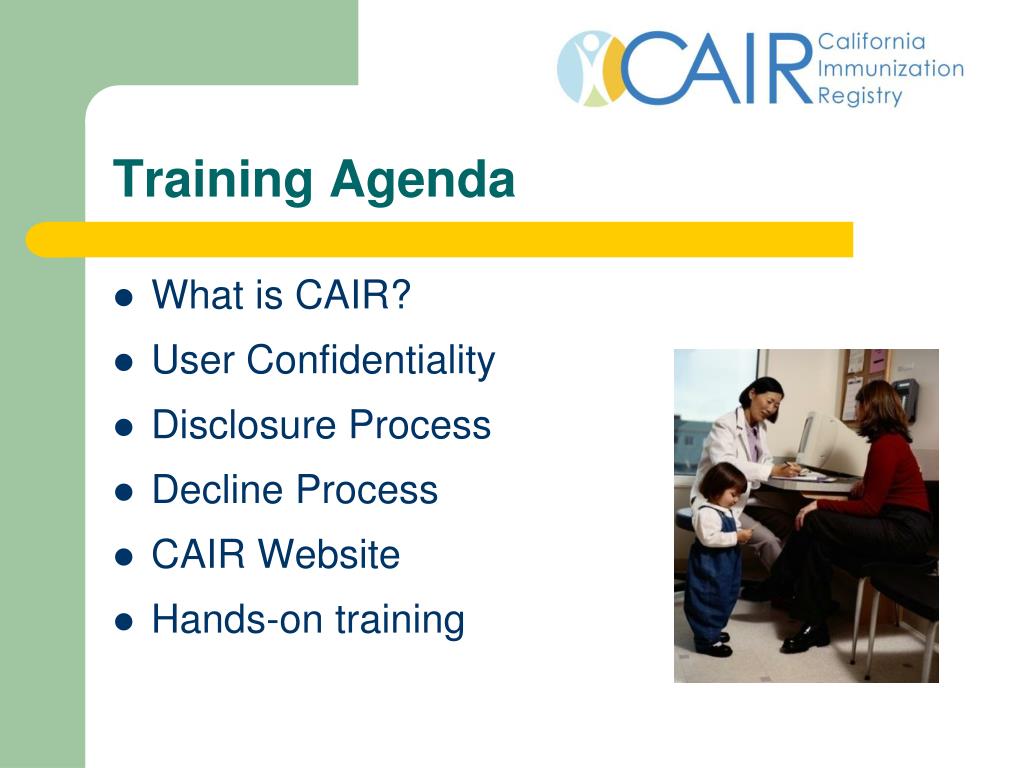 CAIR California Immunization Registry

Training Agenda

- What is CAIR?
- User Confidentiality
- Disclosure Process
- Decline Process
- CAIR Website
- Hands-on training